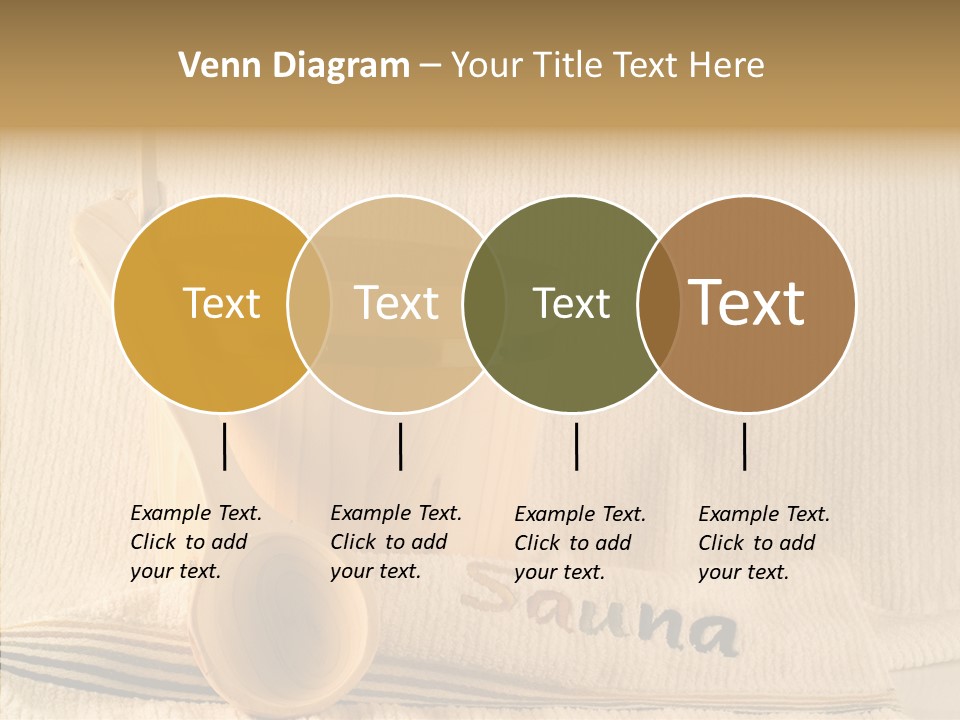 Venn Diagram – Your Title Text Here

Text

Text

Text

Text

Example Text. Click to add your text.

Example Text. Click to add your text.

Example Text. Click to add your text.

Example Text. Click to add your text.

Sauna